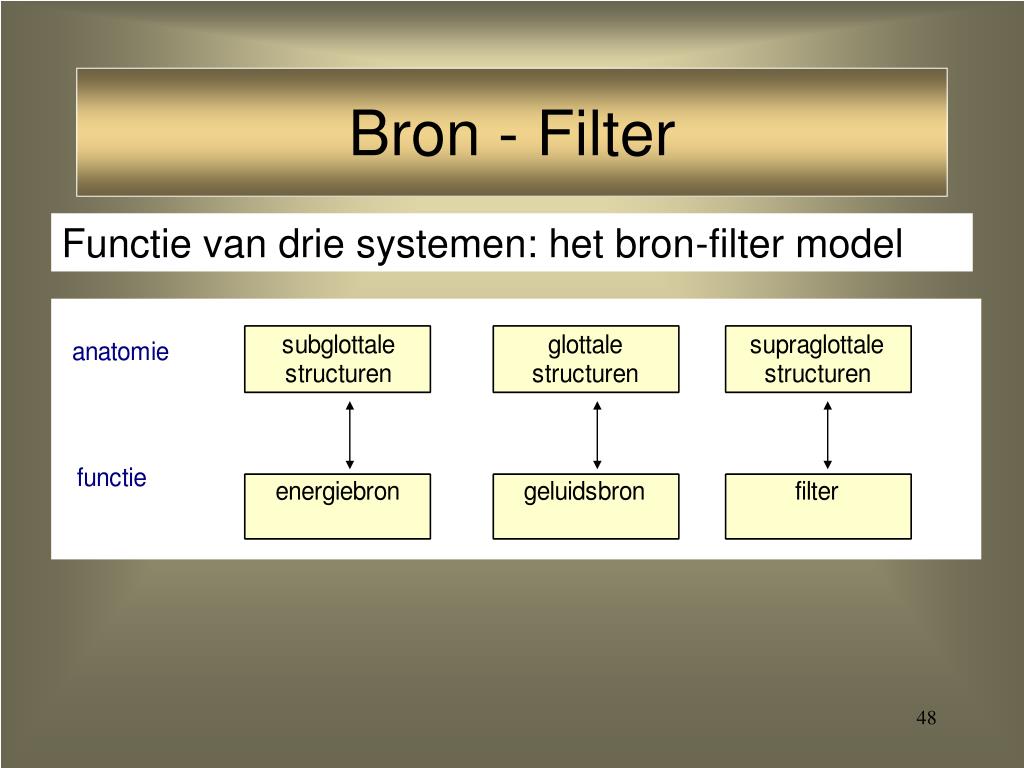 Bron - Filter

Functie van drie systemen: het bron-filter model

anatomie

subglottale structuren

glottale structuren

supraglottale structuren

functie

energiebron

geluidsbron

filter

48